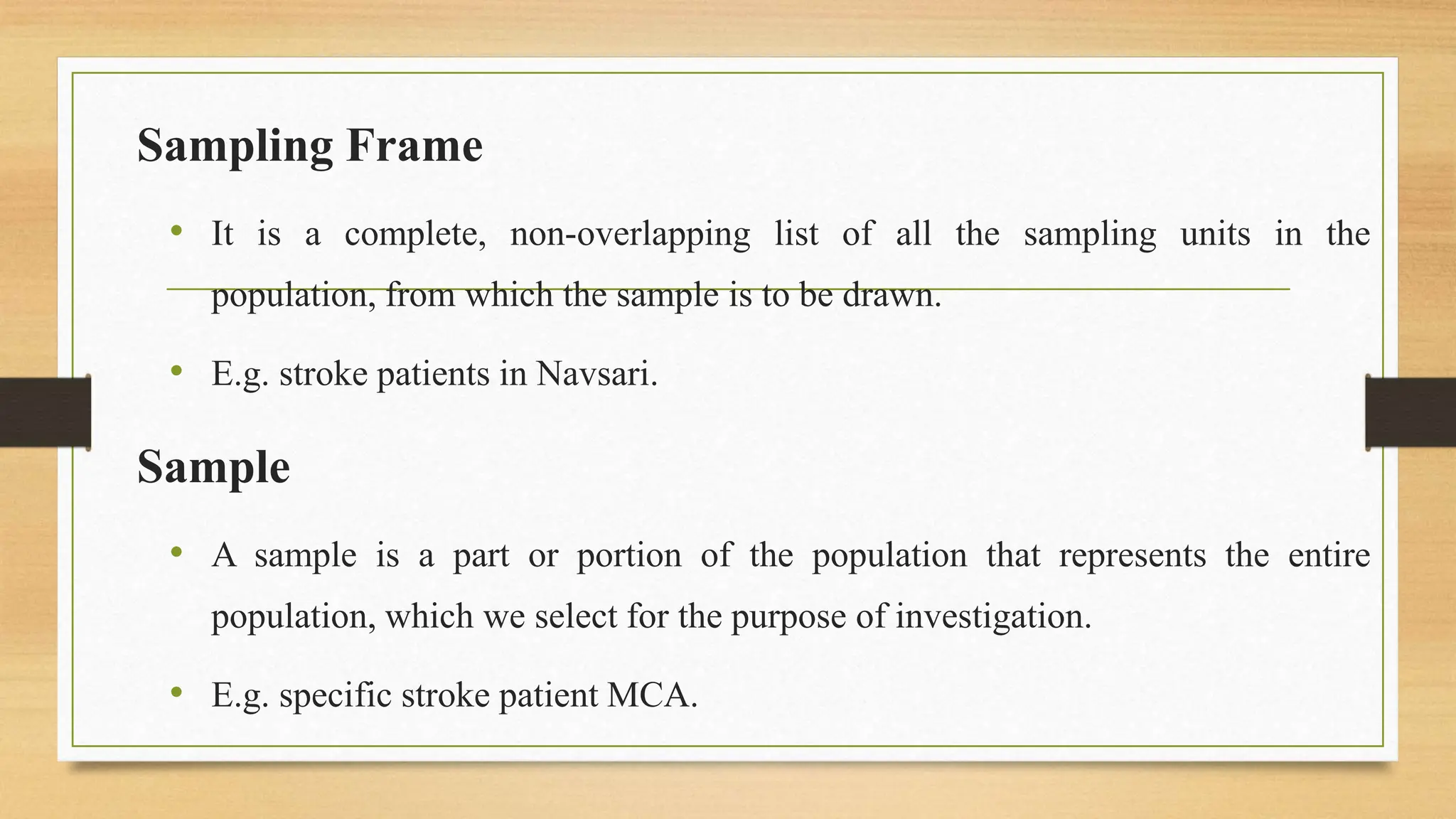 Sampling Frame

• It is a complete, non-overlapping list of all the sampling units in the population, from which the sample is to be drawn.

• E.g. stroke patients in Navsari.

Sample

• A sample is a part or portion of the population that represents the entire population, which we select for the purpose of investigation.

• E.g. specific stroke patient MCA.